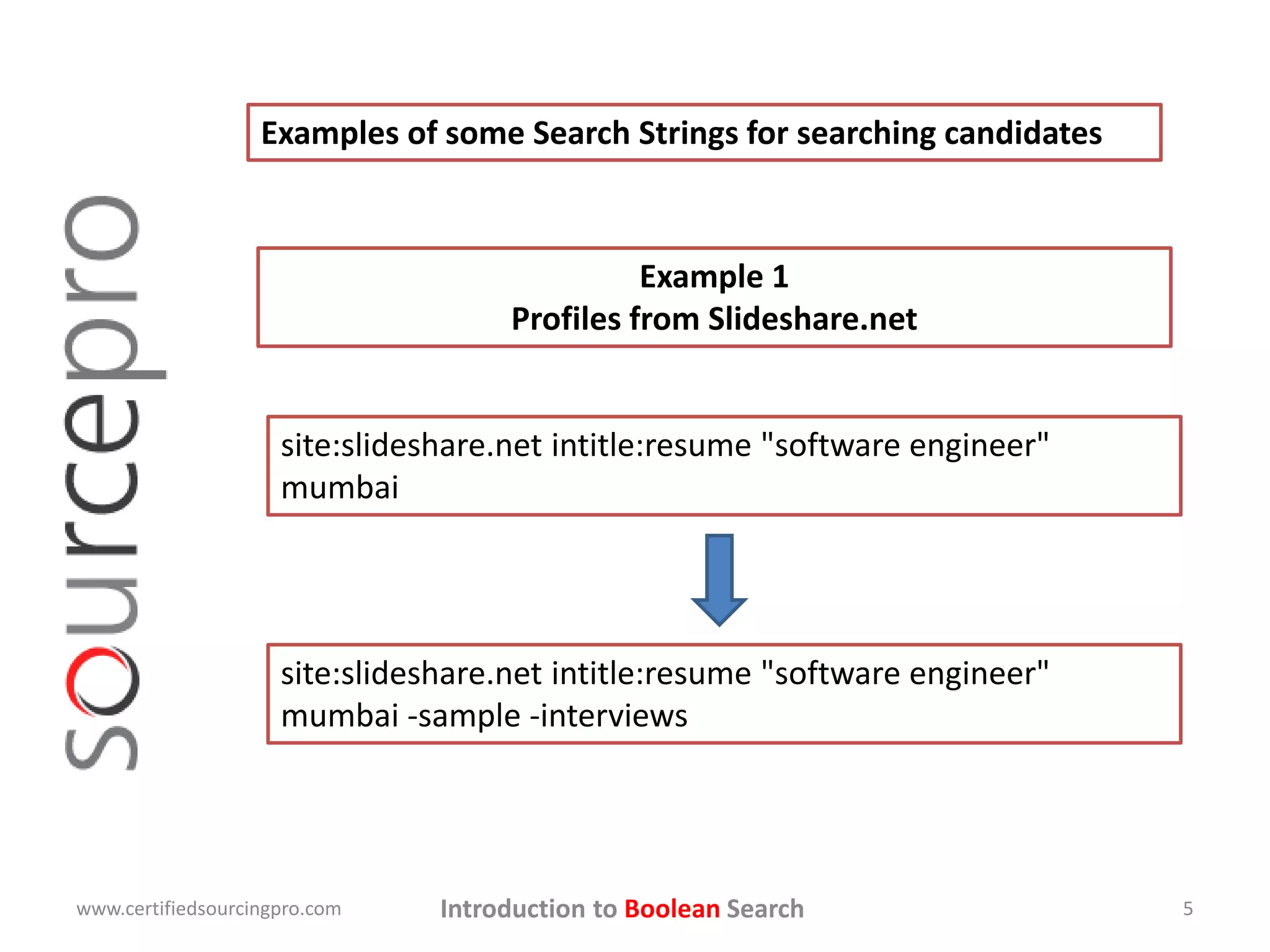 sourcepro

Examples of some Search Strings for searching candidates

Example 1
Profiles from Slideshare.net

site:slideshare.net intitle:resume "software engineer" mumbai

site:slideshare.net intitle:resume "software engineer" mumbai -sample -interviews

www.certifiedsourcingpro.com

Introduction to Boolean Search

5